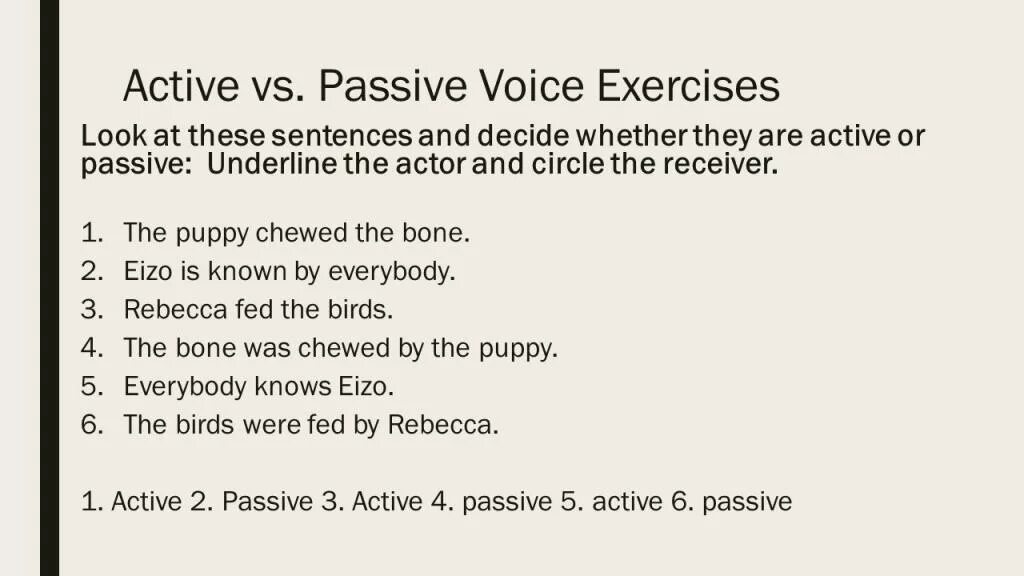 Active vs. Passive Voice Exercises

Look at these sentences and decide whether they are active or passive: Underline the actor and circle the receiver.

1. The puppy chewed the bone.
2. Eizo is known by everybody.
3. Rebecca fed the birds.
4. The bone was chewed by the puppy.
5. Everybody knows Eizo.
6. The birds were fed by Rebecca.

1. Active 2. Passive 3. Active 4. passive 5. active 6. passive